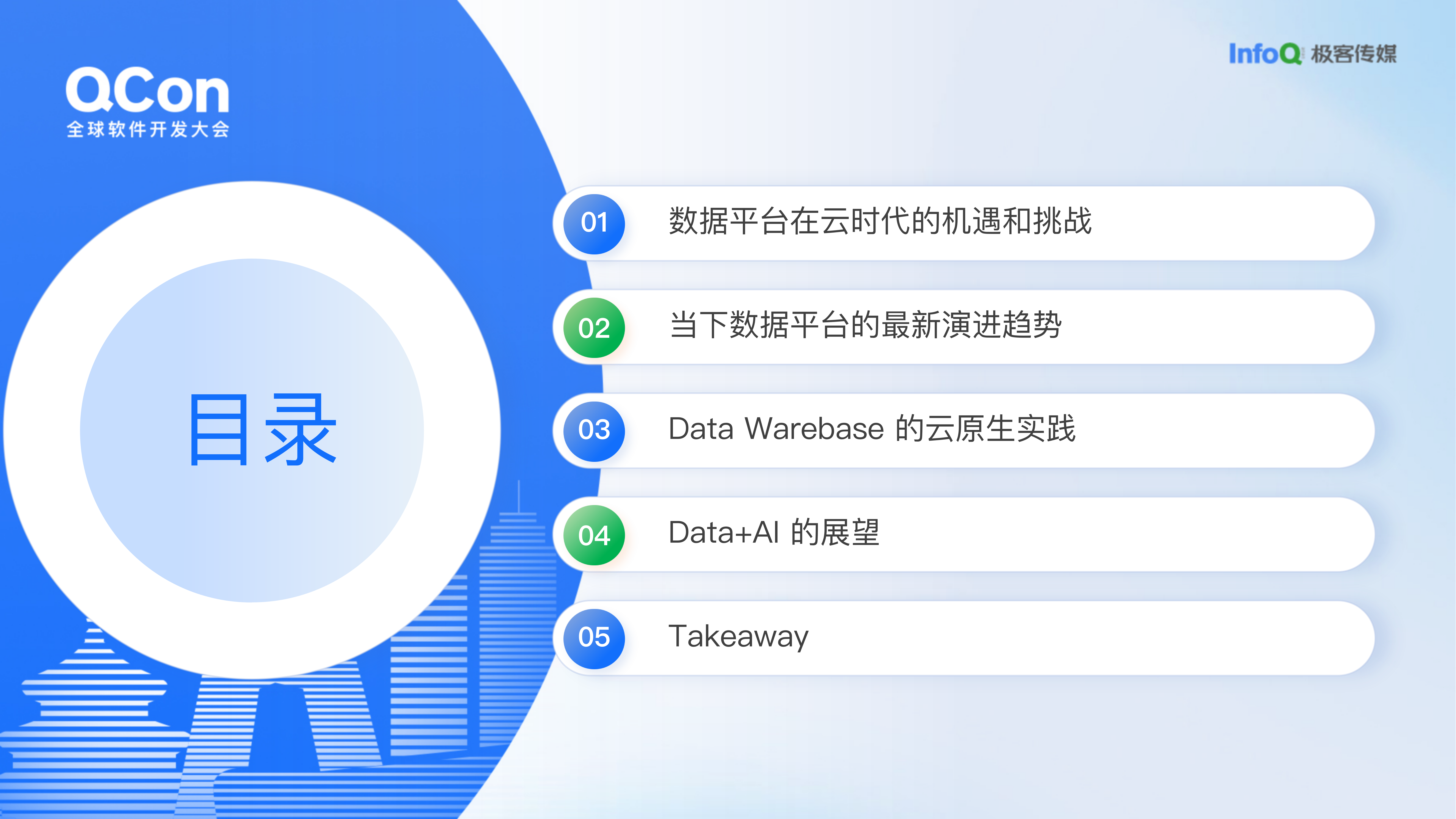 QCon
全球软件开发大会

InfoQ 极客传媒

目录

01 数据平台在云时代的机遇和挑战

02 当下数据平台的最新演进趋势

03 Data Warebase 的云原生实践

04 Data+AI 的展望

05 Takeaway